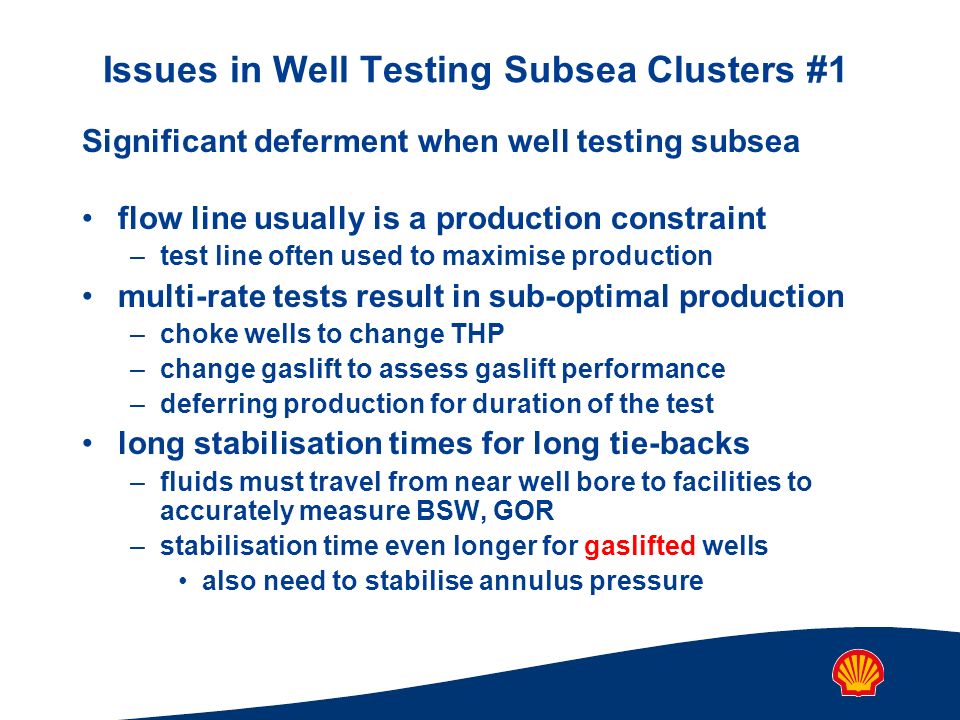 Issues in Well Testing Subsea Clusters #1

Significant deferment when well testing subsea

• flow line usually is a production constraint
– test line often used to maximise production
• multi-rate tests result in sub-optimal production
– choke wells to change THP
– change gaslift to assess gaslift performance
– deferring production for duration of the test
• long stabilisation times for long tie-backs
– fluids must travel from near well bore to facilities to accurately measure BSW, GOR
– stabilisation time even longer for gaslifted wells
• also need to stabilise annulus pressure